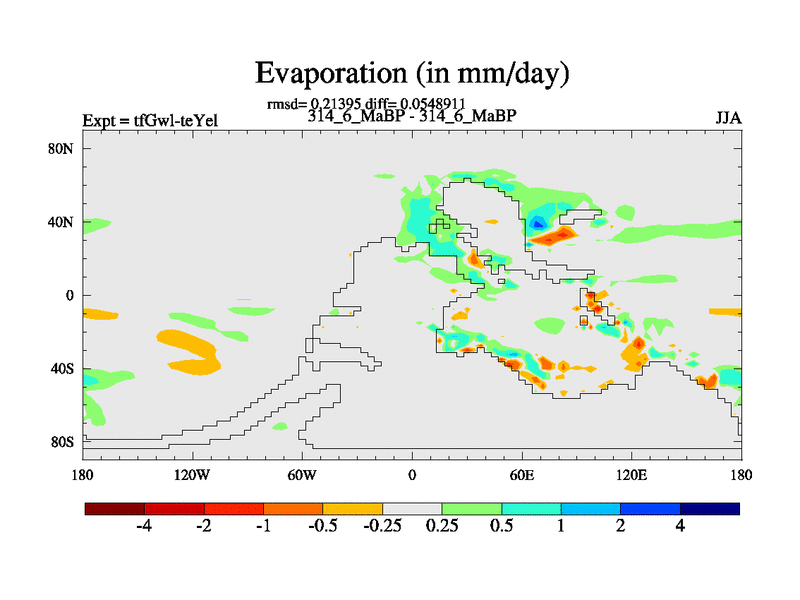 Evaporation (in mm/day)

rmsd= 0.21395 diff= 0.0548911

Expt = tfGwl-teYel

314_6_MaBP - 314_6_MaBP

JJA

80N
40N
0
40S
80S

180
120W
60W
0
60E
120E
180

-4
-2
-1
-0.5
-0.25
0.25
0.5
1
2
4